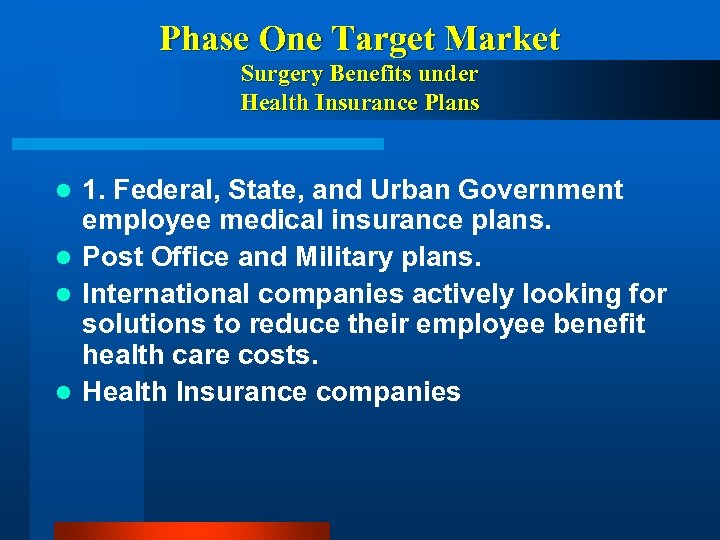 Phase One Target Market
Surgery Benefits under
Health Insurance Plans

- 1. Federal, State, and Urban Government employee medical insurance plans.
- Post Office and Military plans.
- International companies actively looking for solutions to reduce their employee benefit health care costs.
- Health Insurance companies